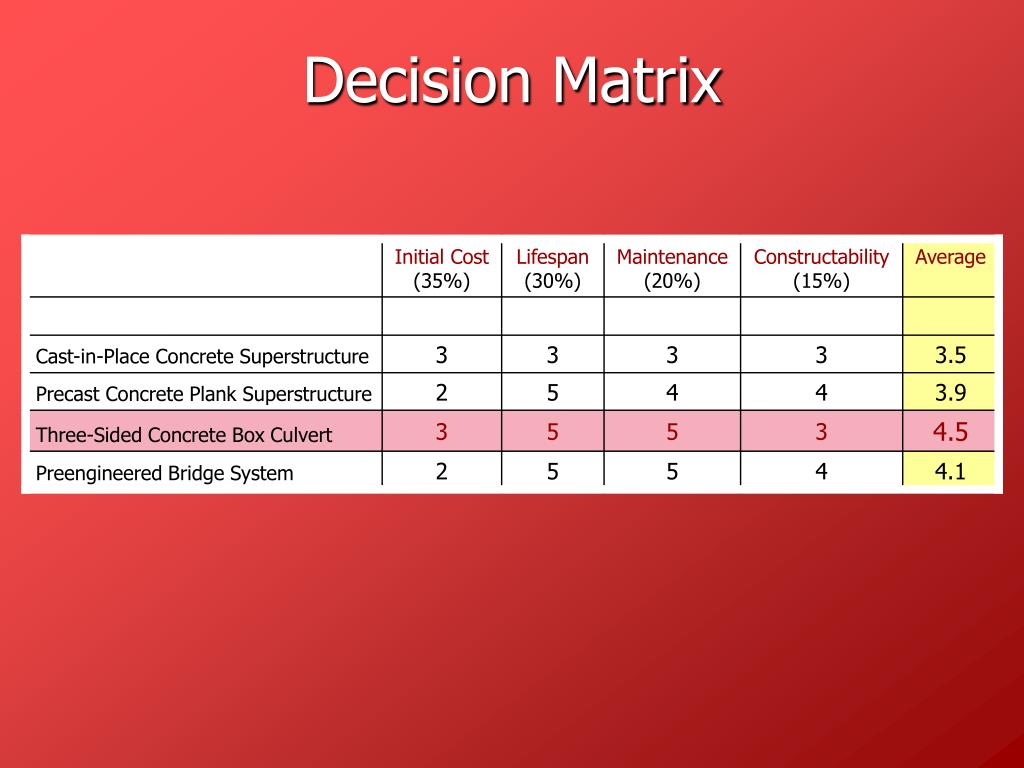 Decision Matrix

| | Initial Cost (35%) | Lifespan (30%) | Maintenance (20%) | Constructability (15%) | Average |
|---|---|---|---|---|---|
| | | | | | |
| Cast-in-Place Concrete Superstructure | 3 | 3 | 3 | 3 | 3.5 |
| Precast Concrete Plank Superstructure | 2 | 5 | 4 | 4 | 3.9 |
| Three-Sided Concrete Box Culvert | 3 | 5 | 5 | 3 | 4.5 |
| Preengineered Bridge System | 2 | 5 | 5 | 4 | 4.1 |